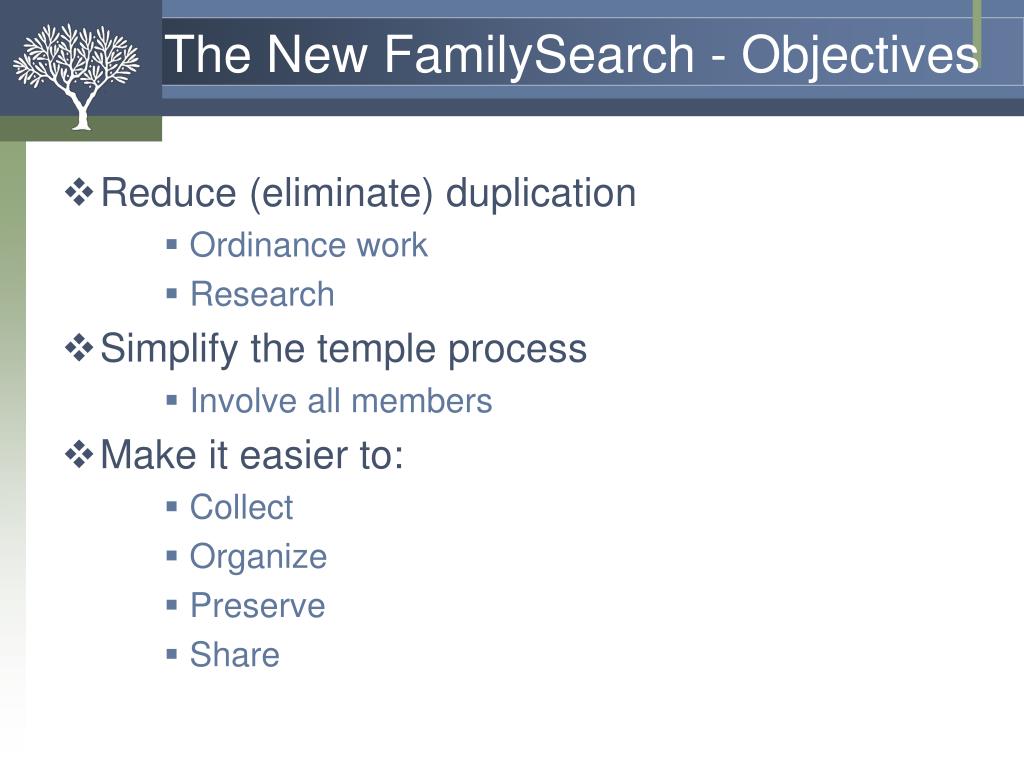 The New FamilySearch - Objectives

❖ Reduce (eliminate) duplication
▪ Ordinance work
▪ Research

❖ Simplify the temple process
▪ Involve all members

❖ Make it easier to:
▪ Collect
▪ Organize
▪ Preserve
▪ Share